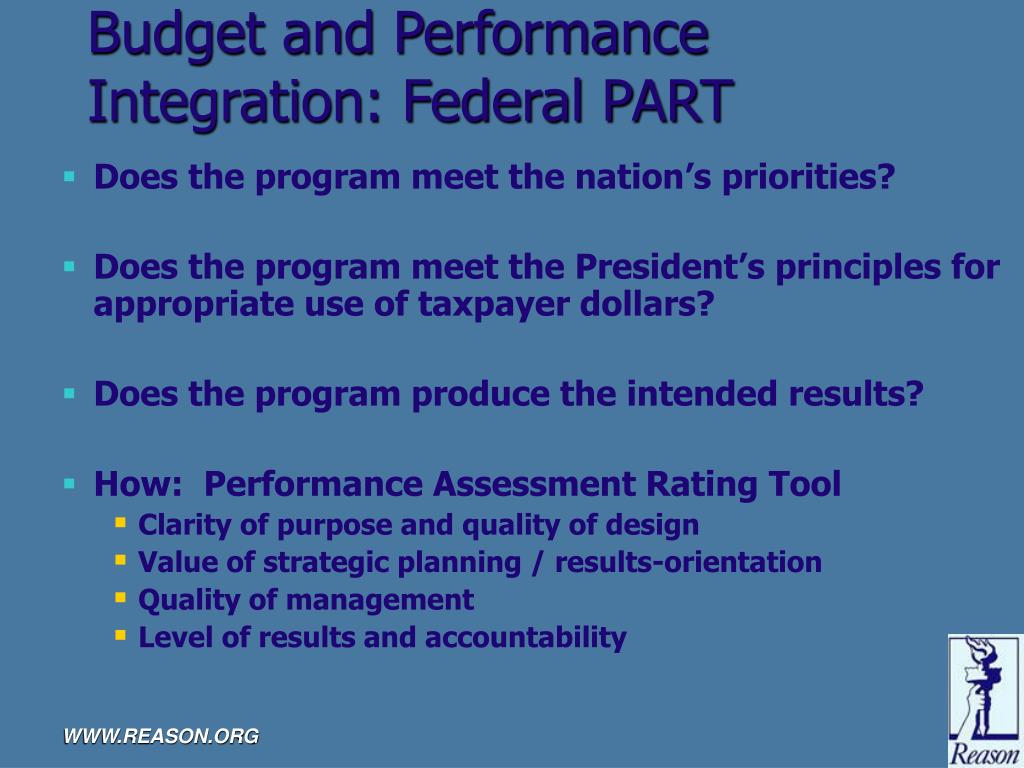 Budget and Performance Integration: Federal PART

Does the program meet the nation's priorities?

Does the program meet the President's principles for appropriate use of taxpayer dollars?

Does the program produce the intended results?

How: Performance Assessment Rating Tool

Clarity of purpose and quality of design
Value of strategic planning / results-orientation
Quality of management
Level of results and accountability

WWW.REASON.ORG

Reason